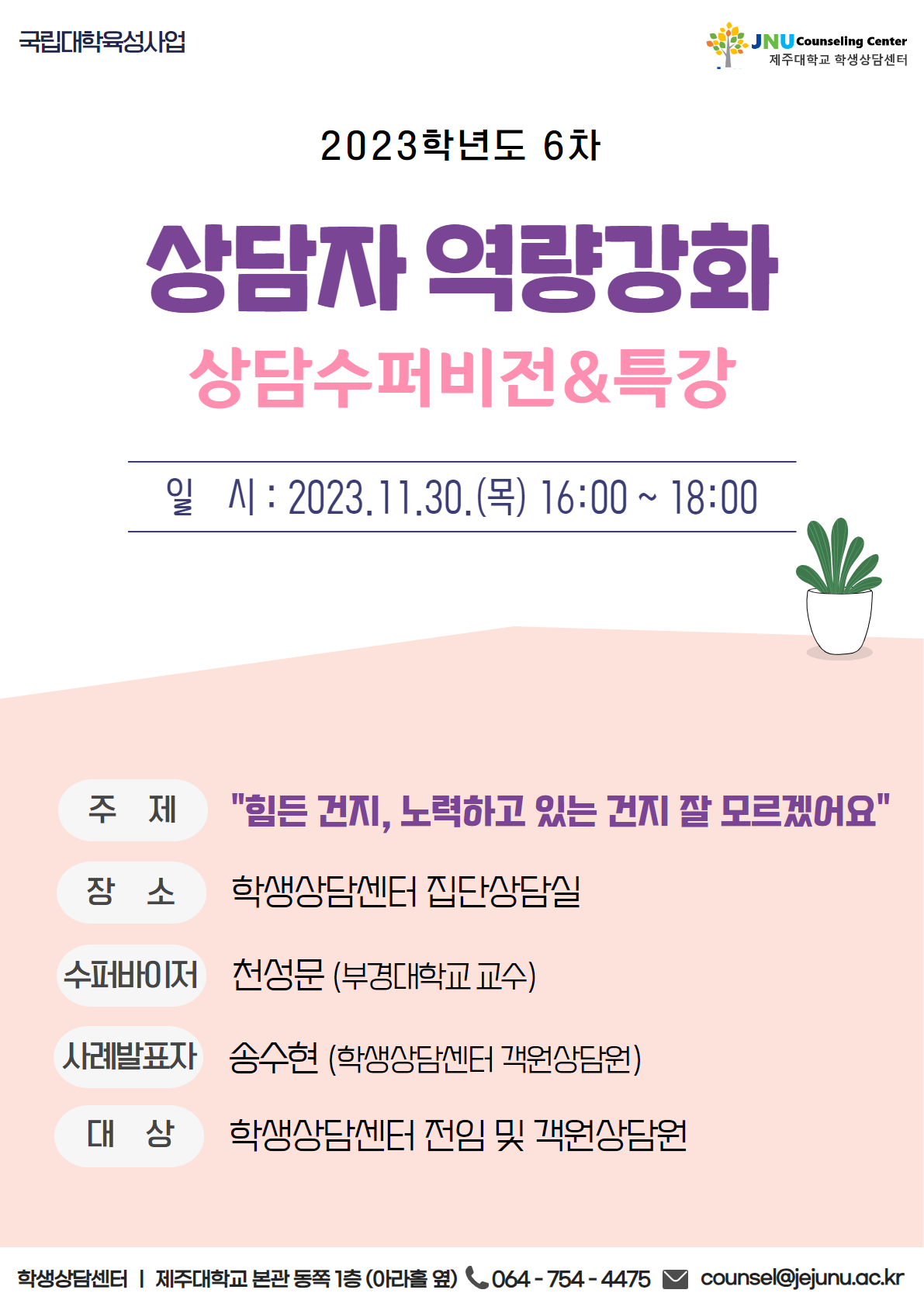 국립대학육성사업

JNU Counseling Center
제주대학교 학생상담센터

2023학년도 6차

상담자 역량강화

상담수퍼비전&특강

일 시 : 2023.11.30.(목) 16:00 ~ 18:00

주 제 "힘든 건지, 노력하고 있는 건지 잘 모르겠어요"

장 소 학생상담센터 집단상담실

수퍼바이저 천성문 (부경대학교 교수)

사례발표자 송수현 (학생상담센터 객원상담원)

대 상 학생상담센터 전임 및 객원상담원

학생상담센터 | 제주대학교 본관 동쪽 1층 (아라홀 옆) 064 - 754 - 4475 counsel@jejunu.ac.kr